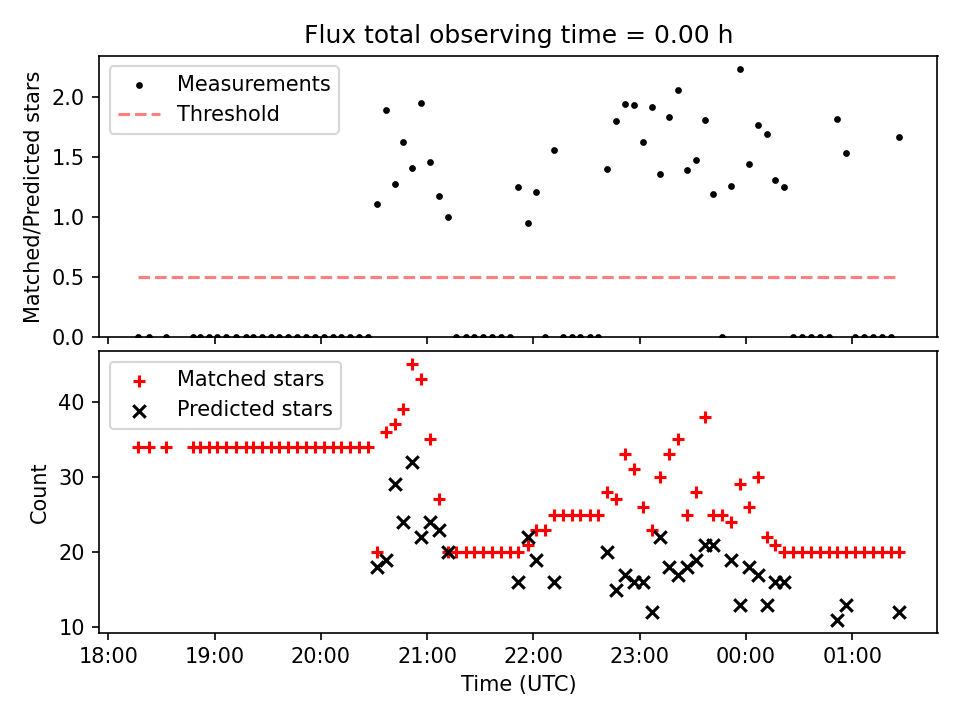 Flux total observing time = 0.00 h

Measurements
Threshold

Matched/Predicted stars

2.0
1.5
1.0
0.5
0.0

Matched stars
Predicted stars

Count

40
30
20
10

18:00
19:00
20:00
21:00
22:00
23:00
00:00
01:00

Time (UTC)